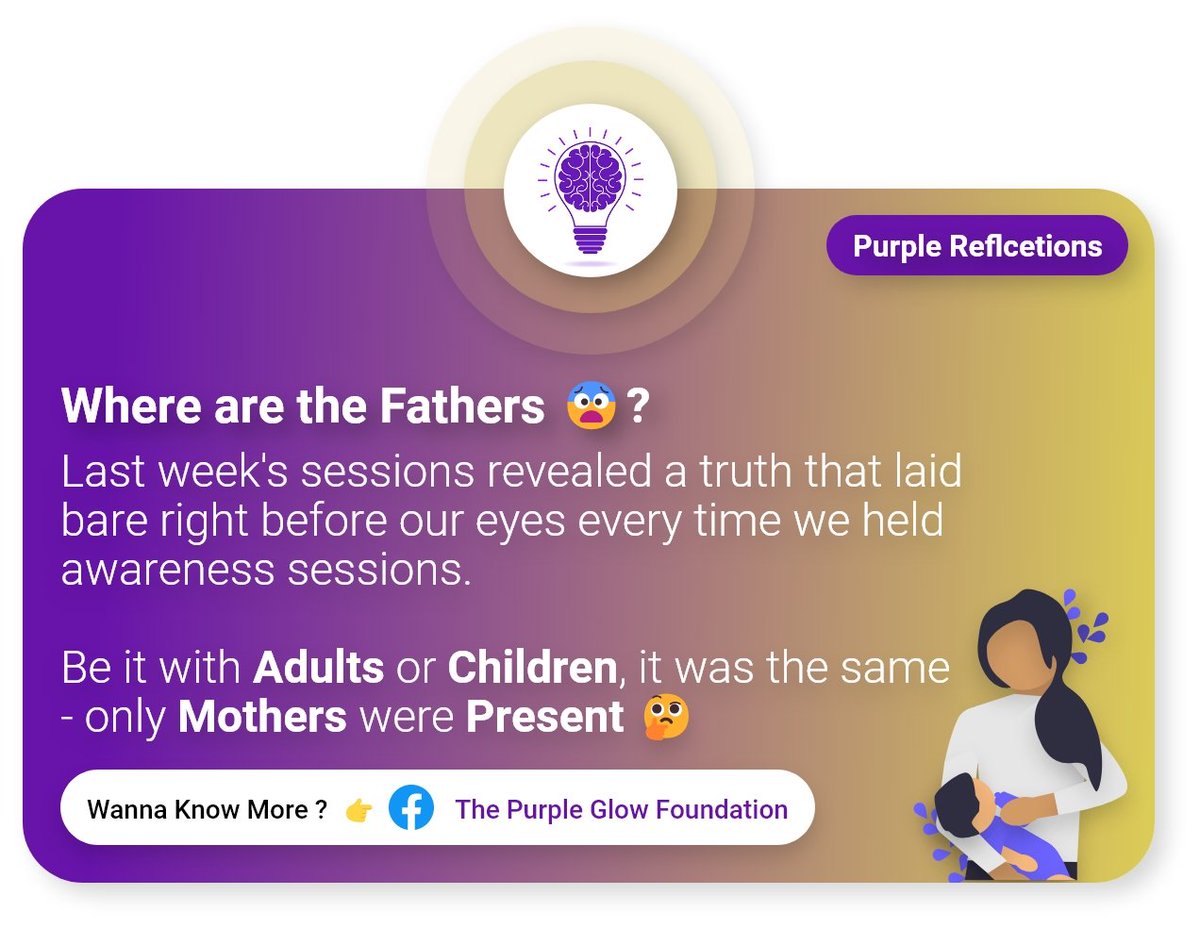 Purple Reflcetions

Where are the Fathers 😨 ?

Last week's sessions revealed a truth that laid bare right before our eyes every time we held awareness sessions.

Be it with Adults or Children, it was the same - only Mothers were Present 🤔

Wanna Know More ? 👉 The Purple Glow Foundation